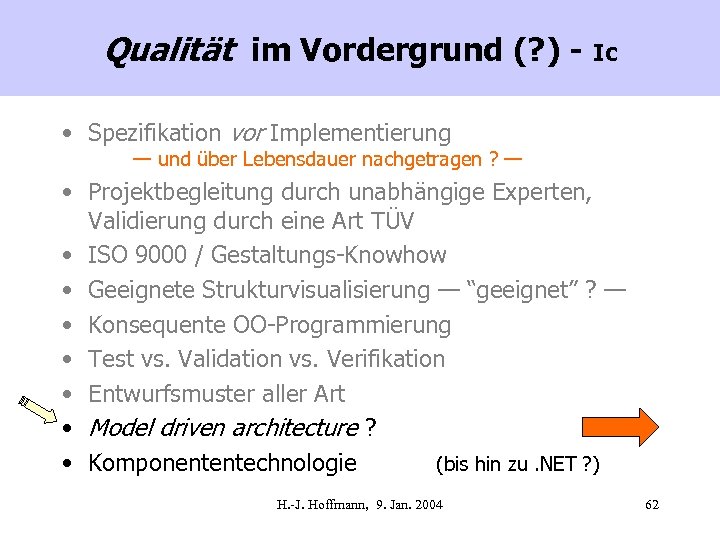 Qualität im Vordergrund (?) - Ic

• Spezifikation vor Implementierung
— und über Lebensdauer nachgetragen ? —

• Projektbegleitung durch unabhängige Experten, Validierung durch eine Art TÜV

• ISO 9000 / Gestaltungs-Knowhow

• Geeignete Strukturvisualisierung — “geeignet” ? —

• Konsequente OO-Programmierung

• Test vs. Validation vs. Verifikation

• Entwurfsmuster aller Art

• Model driven architecture ?

• Komponententechnologie (bis hin zu .NET ?)

H.-J. Hoffmann, 9. Jan. 2004

62